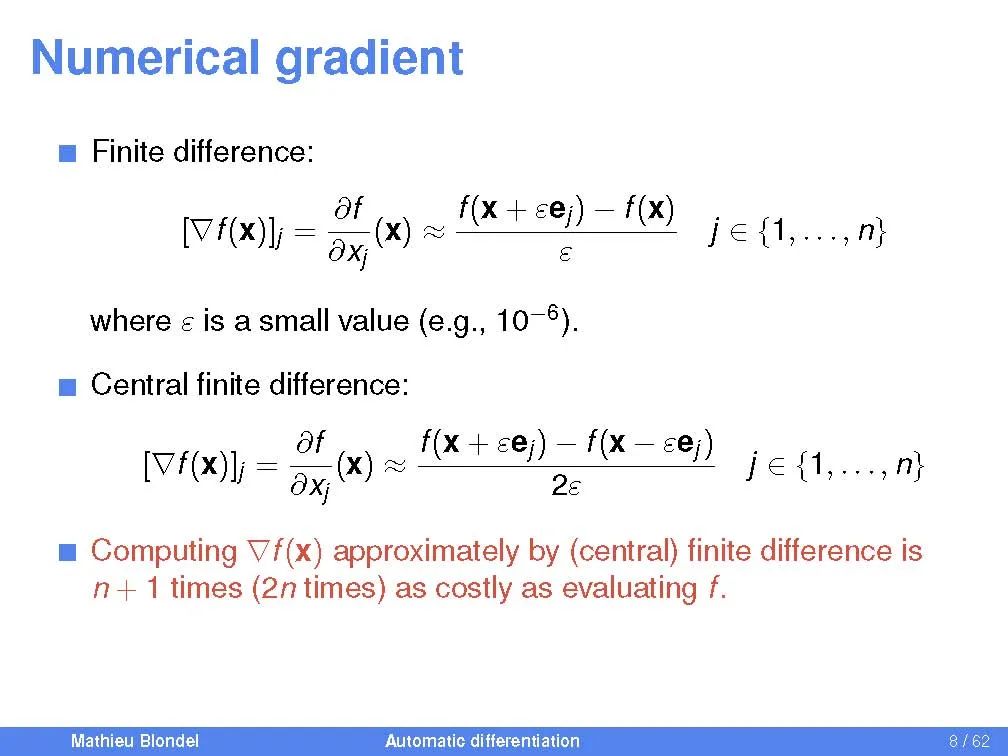 Numerical gradient

Finite difference:

$[\nabla f(\mathbf{x})]_j = \frac{\partial f}{\partial x_j}(\mathbf{x}) \approx \frac{f(\mathbf{x} + \varepsilon \mathbf{e}_j) - f(\mathbf{x})}{\varepsilon} \quad j \in \{1, \ldots, n\}$

where $\varepsilon$ is a small value (e.g., $10^{-6}$).

Central finite difference:

$[\nabla f(\mathbf{x})]_j = \frac{\partial f}{\partial x_j}(\mathbf{x}) \approx \frac{f(\mathbf{x} + \varepsilon \mathbf{e}_j) - f(\mathbf{x} - \varepsilon \mathbf{e}_j)}{2\varepsilon} \quad j \in \{1, \ldots, n\}$

Computing $\nabla f(\mathbf{x})$ approximately by (central) finite difference is $n + 1$ times ($2n$ times) as costly as evaluating $f$.

Mathieu Blondel Automatic differentiation 8 / 62